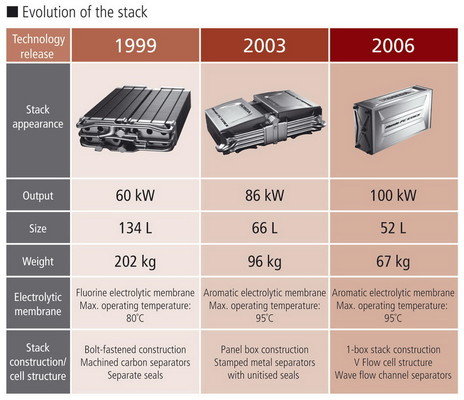 ■ Evolution of the stack

| Technology release | 1999 | 2003 | 2006 |
|---|---|---|---|
| Stack appearance | | | |
| Output | 60 kW | 86 kW | 100 kW |
| Size | 134 L | 66 L | 52 L |
| Weight | 202 kg | 96 kg | 67 kg |
| Electrolytic membrane | Fluorine electrolytic membrane Max. operating temperature: 80°C | Aromatic electrolytic membrane Max. operating temperature: 95°C | Aromatic electrolytic membrane Max. operating temperature: 95°C |
| Stack construction/ cell structure | Bolt-fastened construction Machined carbon separators Separate seals | Panel box construction Stamped metal separators with unitised seals | 1-box stack construction V Flow cell structure Wave flow channel separators |